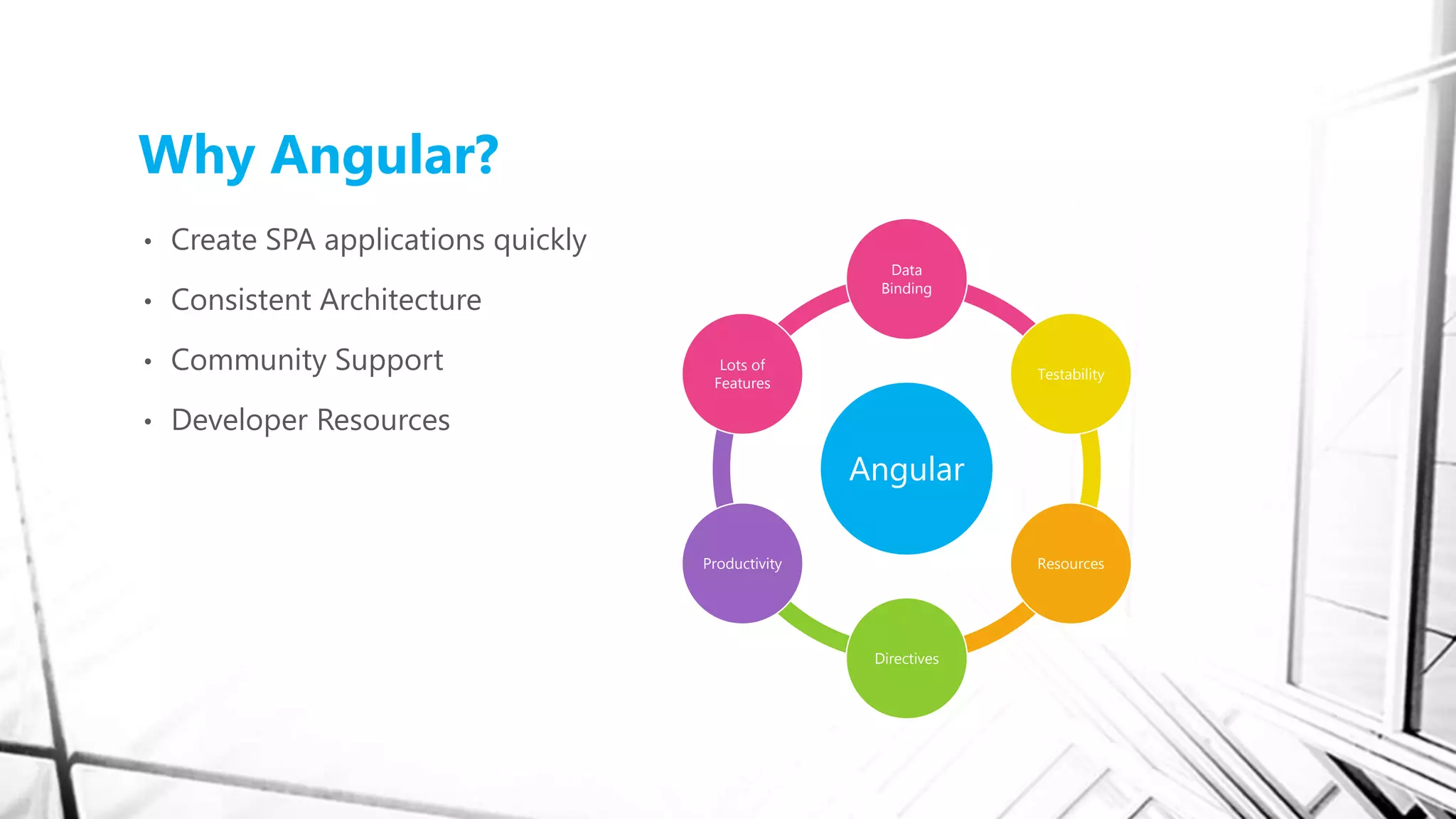 Why Angular?

• Create SPA applications quickly
• Consistent Architecture
• Community Support
• Developer Resources

Angular

Data Binding

Testability

Resources

Directives

Productivity

Lots of Features